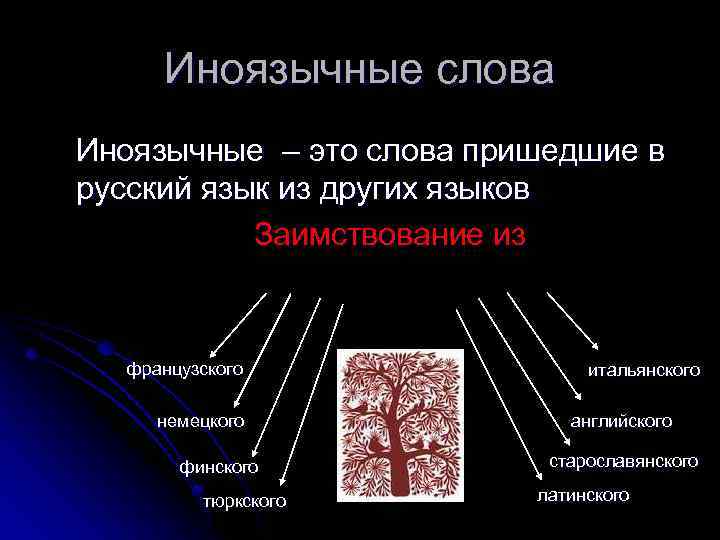 Иноязычные слова

Иноязычные – это слова пришедшие в русский язык из других языков

Заимствование из

французского

немецкого

финского

тюркского

итальянского

английского

старославянского

латинского